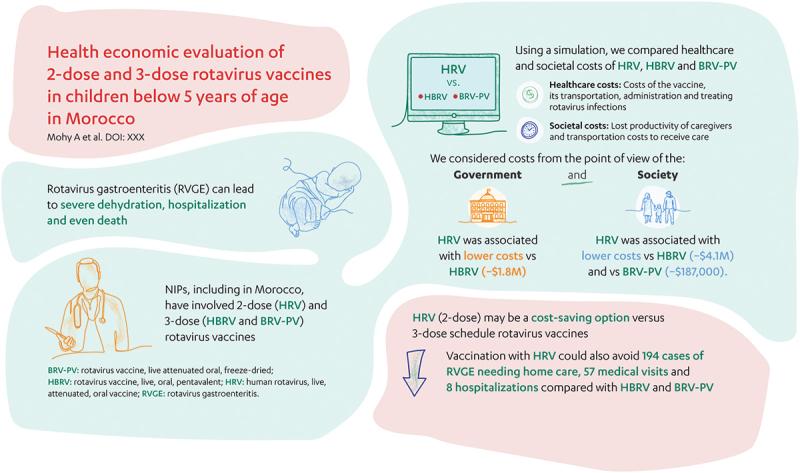 Health economic evaluation of 2-dose and 3-dose rotavirus vaccines in children below 5 years of age in Morocco
Mohy A et al. DOI: XXX

Rotavirus gastroenteritis (RVGE) can lead to severe dehydration, hospitalization and even death

NIPs, including in Morocco, have involved 2-dose (HRV) and 3-dose (HBRV and BRV-PV) rotavirus vaccines

BRV-PV: rotavirus vaccine, live attenuated oral, freeze-dried; HBRV: rotavirus vaccine, live, oral, pentavalent; HRV: human rotavirus, live, attenuated, oral vaccine; RVGE: rotavirus gastroenteritis.

HRV
vs.
HBRV BRV-PV

Using a simulation, we compared healthcare and societal costs of HRV, HBRV and BRV-PV

Healthcare costs: Costs of the vaccine, its transportation, administration and treating rotavirus infections

Societal costs: Lost productivity of caregivers and transportation costs to receive care

We considered costs from the point of view of the:
Government and Society

HRV was associated with lower costs vs HBRV (−$1.8M)

HRV was associated with lower costs vs HBRV (−$4.1M) and vs BRV-PV (−$187,000).

HRV (2-dose) may be a cost-saving option versus 3-dose schedule rotavirus vaccines

Vaccination with HRV could also avoid 194 cases of RVGE needing home care, 57 medical visits and 8 hospitalizations compared with HBRV and BRV-PV